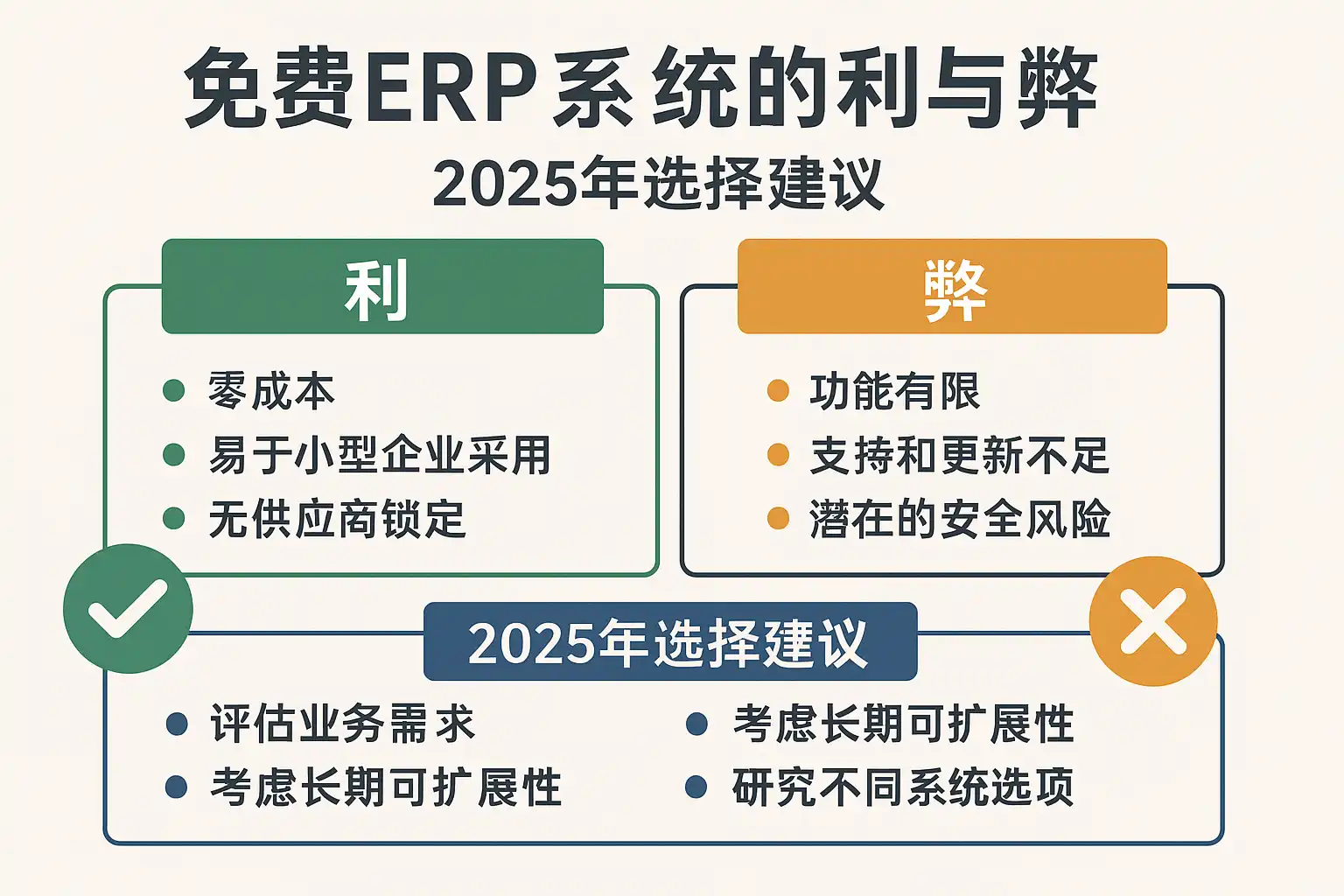 免费ERP系统的利与弊

2025年选择建议

利

- 零成本
- 易于小型企业采用
- 无供应商锁定

弊

- 功能有限
- 支持和更新不足
- 潜在的安全风险

2025年选择建议

- 评估业务需求
- 考虑长期可扩展性

- 考虑长期可扩展性
- 研究不同系统选项